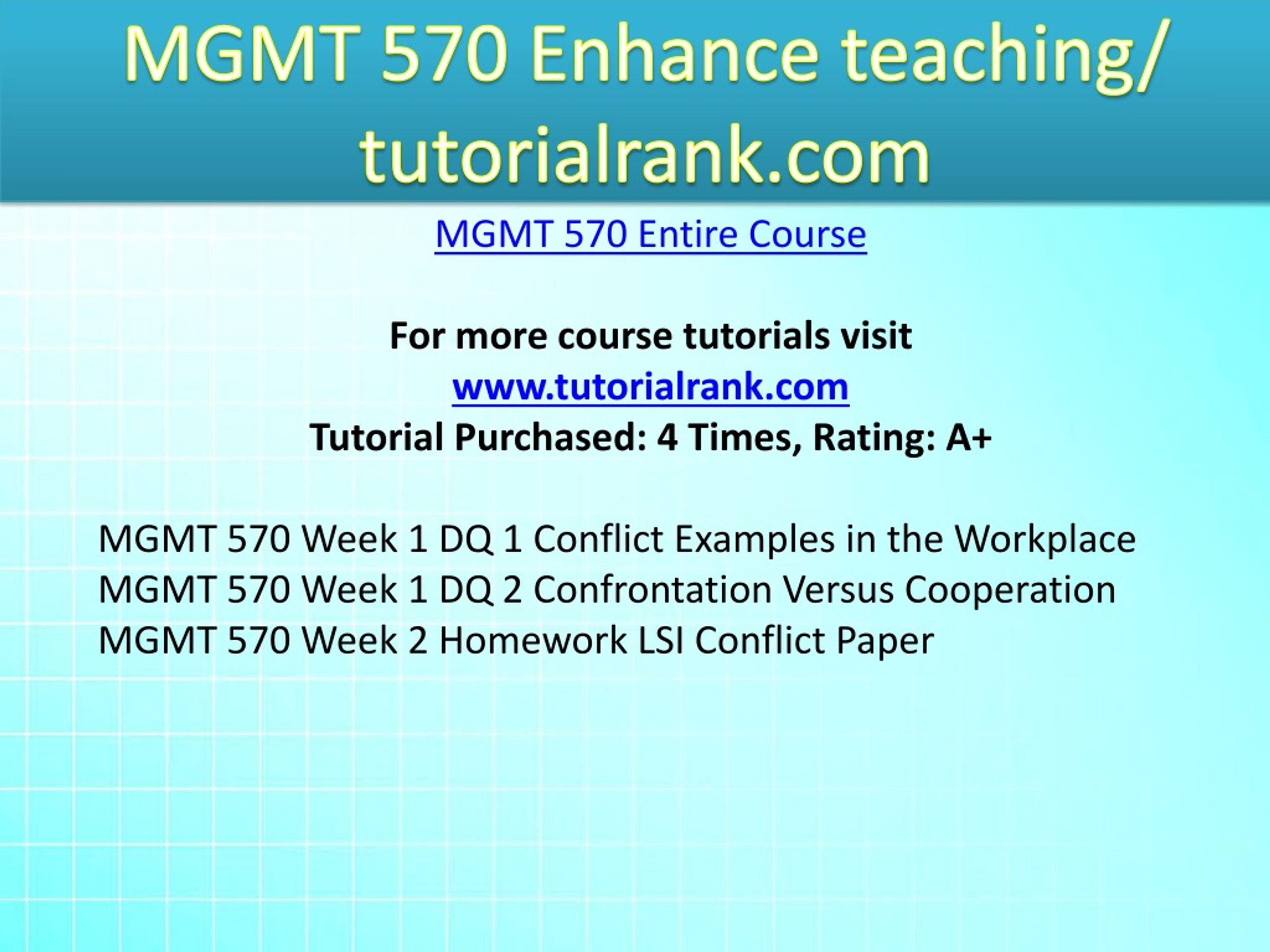 MGMT 570 Enhance teaching/ tutorialrank.com

MGMT 570 Entire Course

For more course tutorials visit
www.tutorialrank.com
Tutorial Purchased: 4 Times, Rating: A+

MGMT 570 Week 1 DQ 1 Conflict Examples in the Workplace
MGMT 570 Week 1 DQ 2 Confrontation Versus Cooperation
MGMT 570 Week 2 Homework LSI Conflict Paper